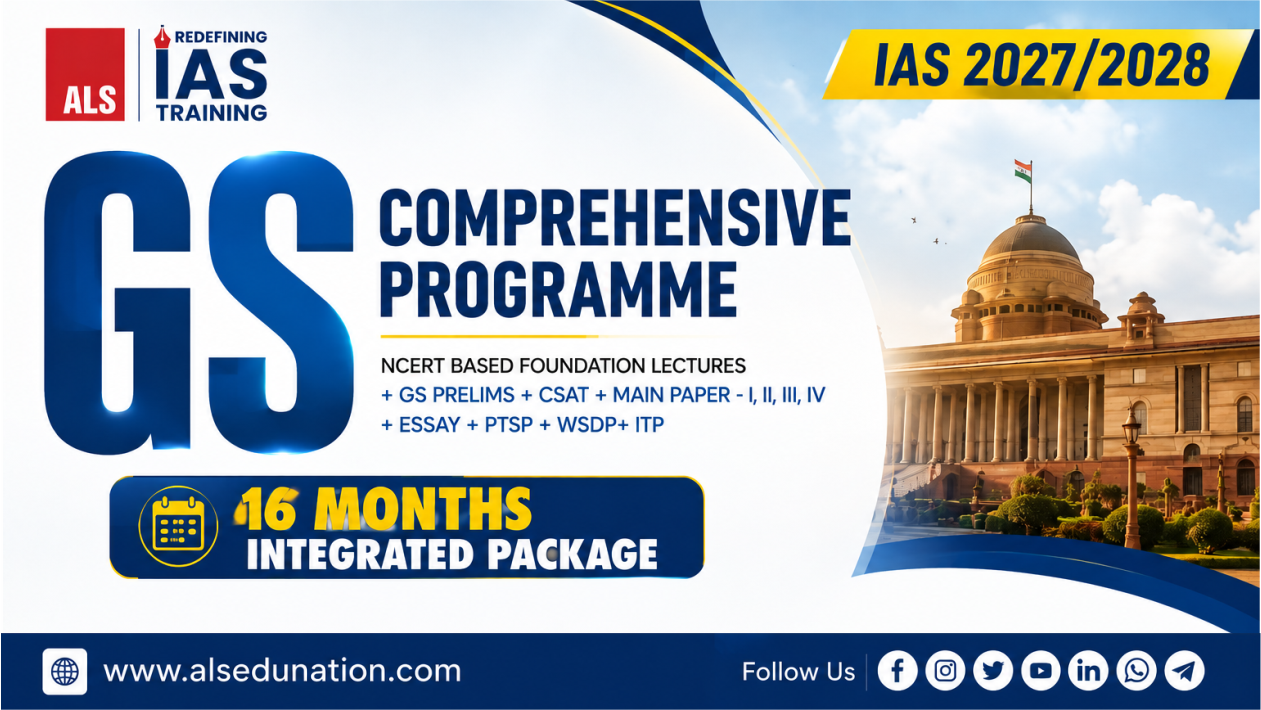 ALS
REDEFINING
IAS
TRAINING

IAS 2027/2028

GS

COMPREHENSIVE PROGRAMME

NCERT BASED FOUNDATION LECTURES
+ GS PRELIMS + CSAT + MAIN PAPER - I, II, III, IV
+ ESSAY + PTSP + WSDP+ ITP

16 MONTHS
INTEGRATED PACKAGE

www.alsedunation.com

Follow Us